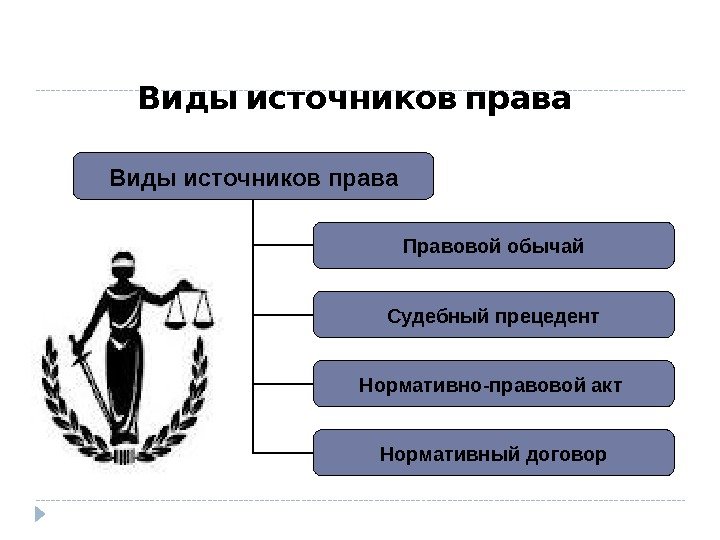 Виды источников права

Виды источников права

Правовой обычай

Судебный прецедент

Нормативно-правовой акт

Нормативный договор